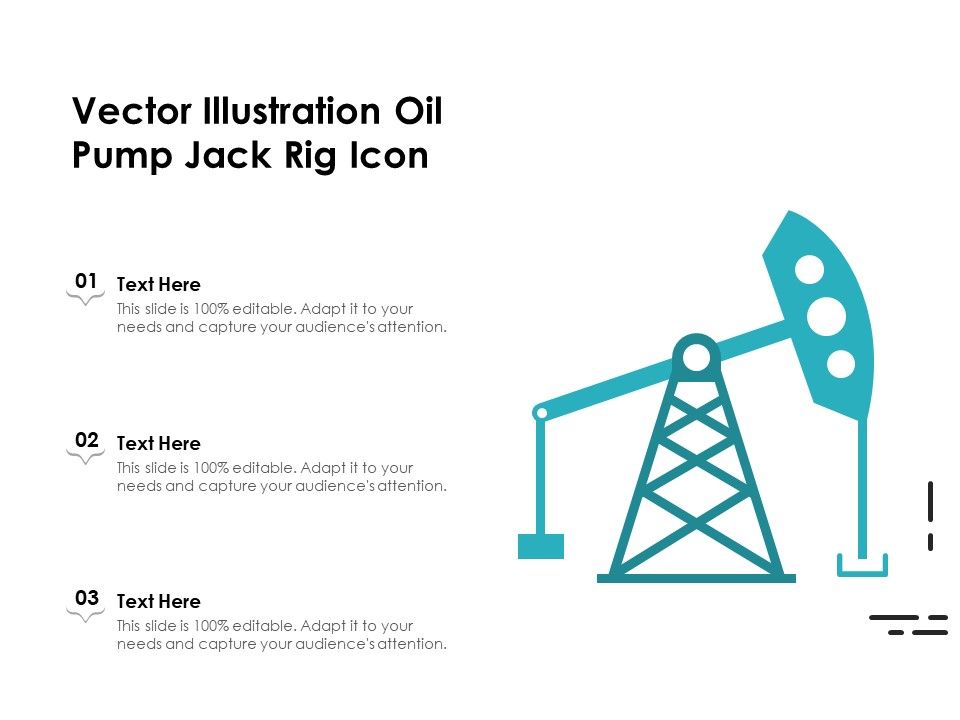 Vector Illustration Oil Pump Jack Rig Icon

01
Text Here
This slide is 100% editable. Adapt it to your needs and capture your audience's attention.

02
Text Here
This slide is 100% editable. Adapt it to your needs and capture your audience's attention.

03
Text Here
This slide is 100% editable. Adapt it to your needs and capture your audience's attention.